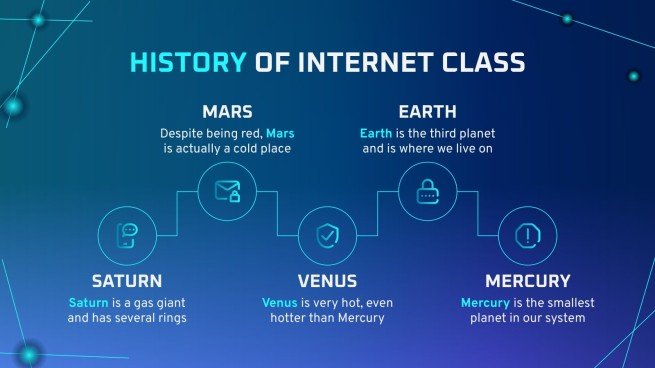 HISTORY OF INTERNET CLASS

MARS
Despite being red, Mars is actually a cold place

EARTH
Earth is the third planet and is where we live on

SATURN
Saturn is a gas giant and has several rings

VENUS
Venus is very hot, even hotter than Mercury

MERCURY
Mercury is the smallest planet in our system